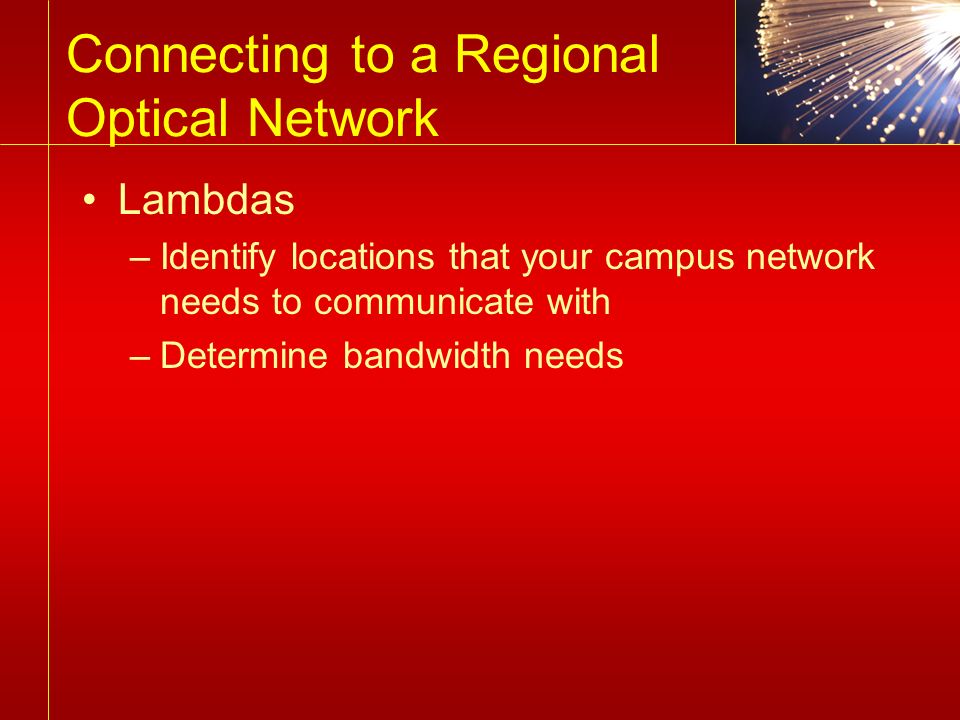 Connecting to a Regional Optical Network

• Lambdas
– Identify locations that your campus network needs to communicate with
– Determine bandwidth needs